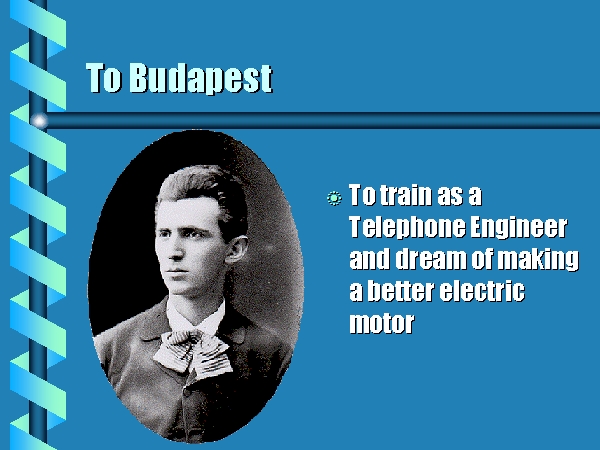 To Budapest

To train as a Telephone Engineer and dream of making a better electric motor